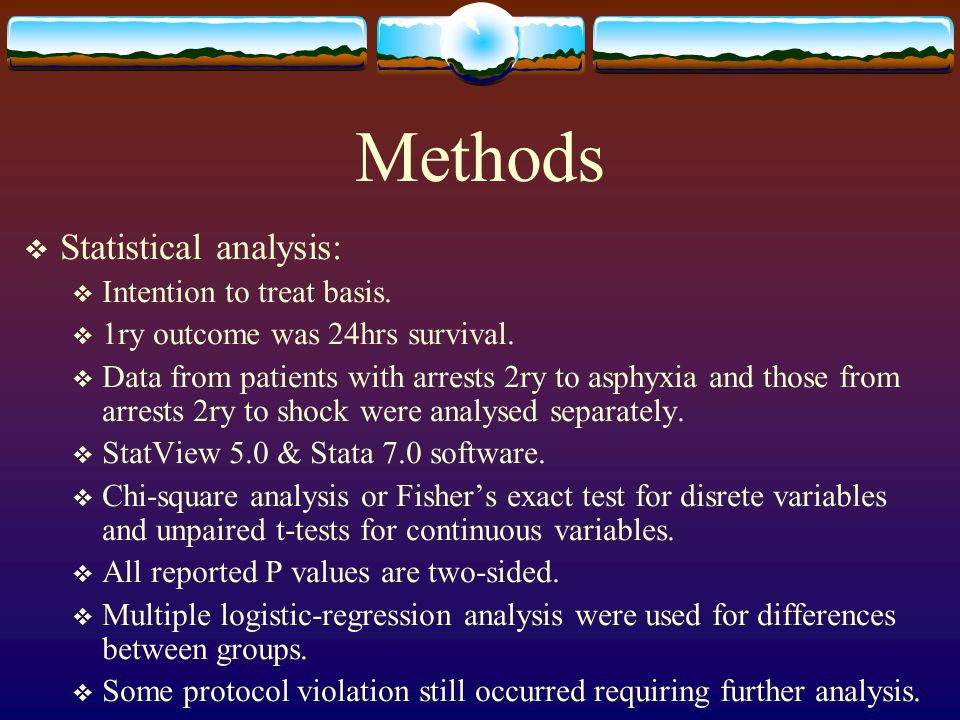 Methods

❖ Statistical analysis:

❖ Intention to treat basis.

❖ 1ry outcome was 24hrs survival.

❖ Data from patients with arrests 2ry to asphyxia and those from arrests 2ry to shock were analysed separately.

❖ StatView 5.0 & Stata 7.0 software.

❖ Chi-square analysis or Fisher's exact test for disrete variables and unpaired t-tests for continuous variables.

❖ All reported P values are two-sided.

❖ Multiple logistic-regression analysis were used for differences between groups.

❖ Some protocol violation still occurred requiring further analysis.